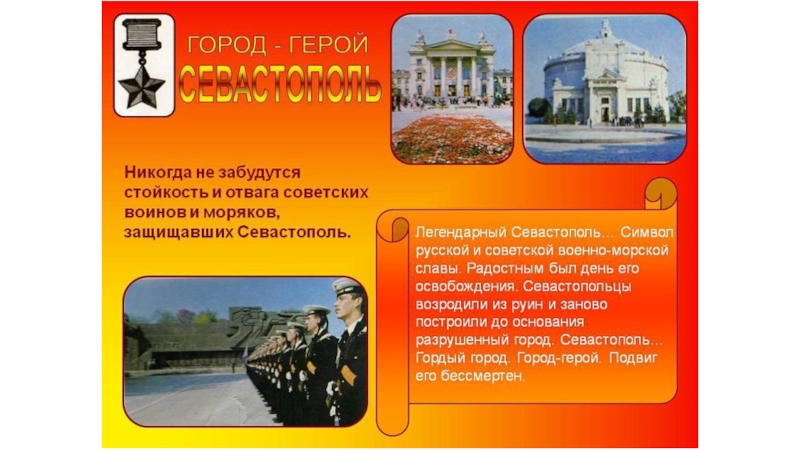 ГОРОД - ГЕРОЙ
СЕВАСТОПОЛЬ

Никогда не забудутся стойкость и отвага советских воинов и моряков, защищавших Севастополь.

Легендарный Севастополь... Символ русской и советской военно-морской славы. Радостным был день его освобождения. Севастопольцы возродили из руин и заново построили до основания разрушенный город. Севастополь... Гордый город. Город-герой. Подвиг его бессмертен.